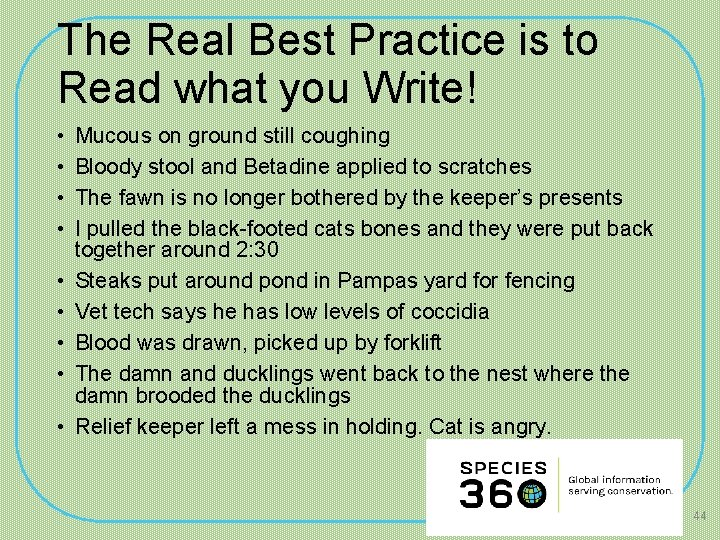 The Real Best Practice is to Read what you Write!

• Mucous on ground still coughing
• Bloody stool and Betadine applied to scratches
• The fawn is no longer bothered by the keeper's presents
• I pulled the black-footed cats bones and they were put back together around 2:30
• Steaks put around pond in Pampas yard for fencing
• Vet tech says he has low levels of coccidia
• Blood was drawn, picked up by forklift
• The damn and ducklings went back to the nest where the damn brooded the ducklings
• Relief keeper left a mess in holding. Cat is angry.

SPECIES 360

Global information serving conservation.

44